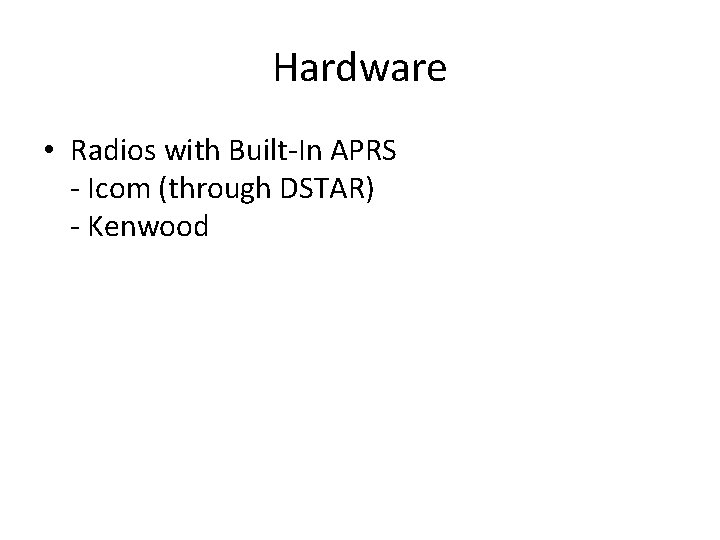 Hardware

• Radios with Built-In APRS
- Icom (through DSTAR)
- Kenwood